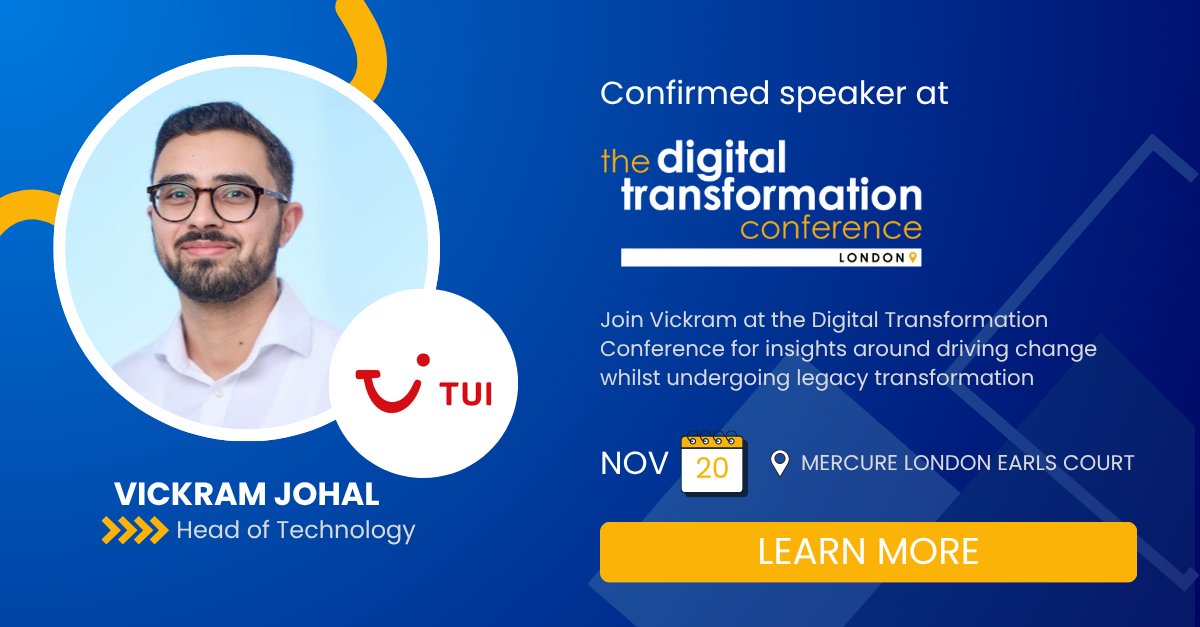 TUI

VICKRAM JOHAL
Head of Technology

Confirmed speaker at

the digital transformation conference
LONDON

Join Vickram at the Digital Transformation Conference for insights around driving change whilst undergoing legacy transformation

NOV 20

MERCURE LONDON EARLS COURT

LEARN MORE